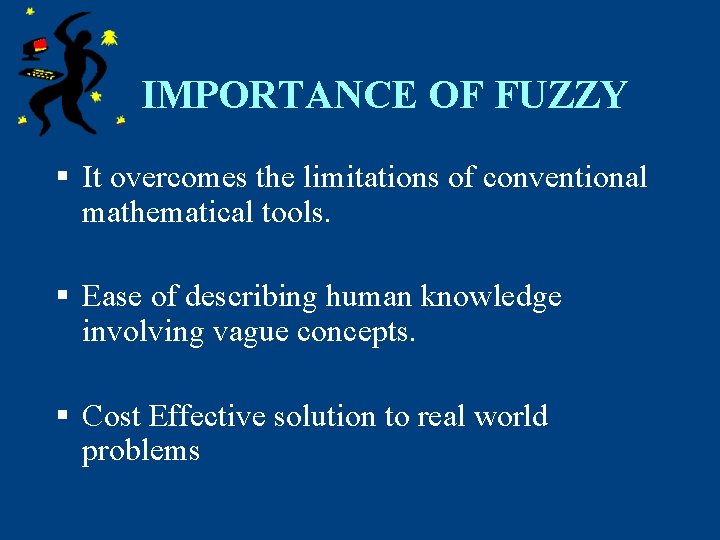 IMPORTANCE OF FUZZY

▪ It overcomes the limitations of conventional mathematical tools.

▪ Ease of describing human knowledge involving vague concepts.

▪ Cost Effective solution to real world problems